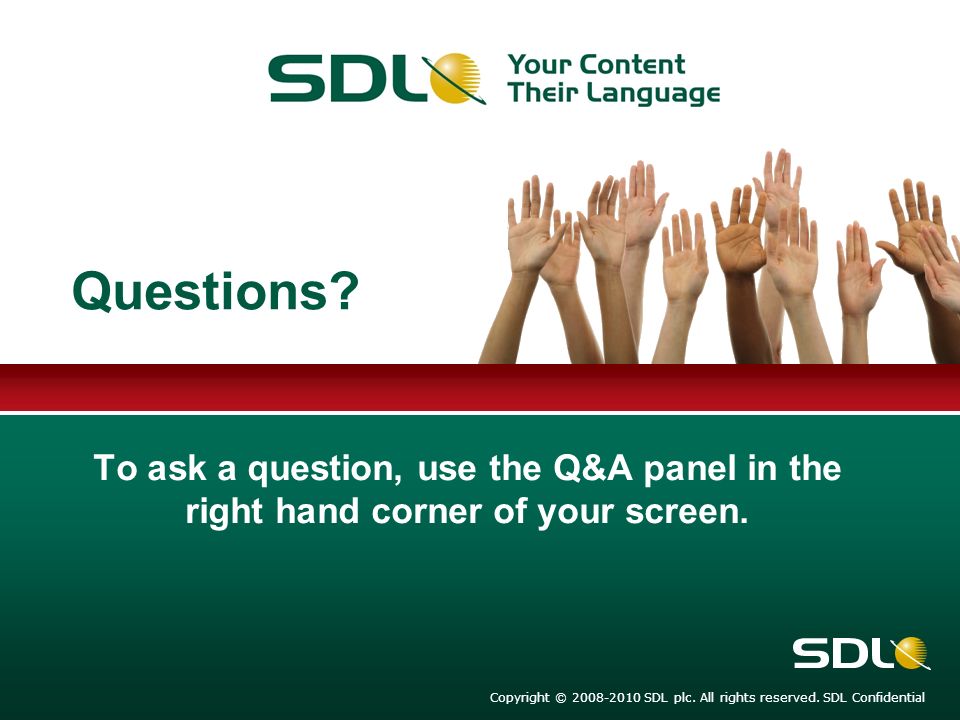 SDL Your Content Their Language

Questions?

To ask a question, use the Q&A panel in the right hand corner of your screen.

SDL

Copyright © 2008-2010 SDL plc. All rights reserved. SDL Confidential